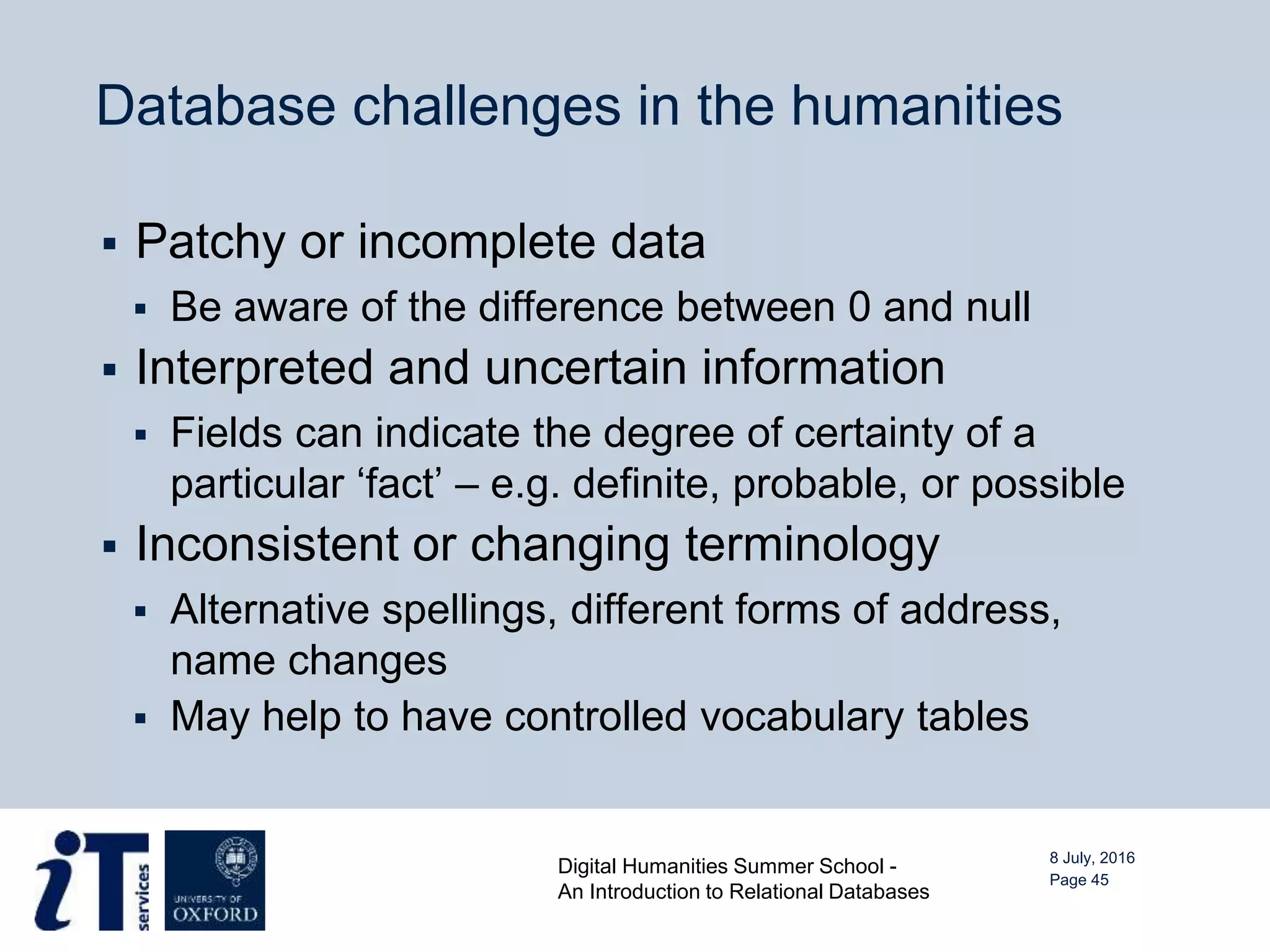 Database challenges in the humanities

▪ Patchy or incomplete data
  ▪ Be aware of the difference between 0 and null
▪ Interpreted and uncertain information
  ▪ Fields can indicate the degree of certainty of a particular ‘fact’ – e.g. definite, probable, or possible
▪ Inconsistent or changing terminology
  ▪ Alternative spellings, different forms of address, name changes
  ▪ May help to have controlled vocabulary tables

iT services

UNIVERSITY OF OXFORD

Digital Humanities Summer School - An Introduction to Relational Databases

8 July, 2016
Page 45